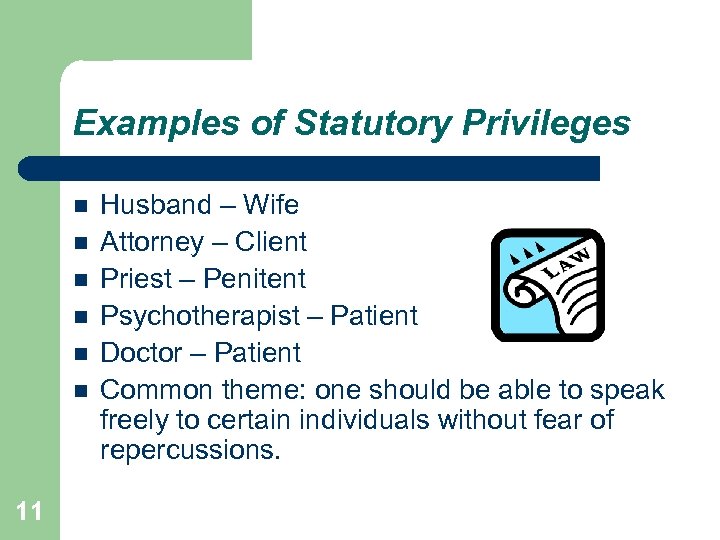 Examples of Statutory Privileges

- Husband – Wife
- Attorney – Client
- Priest – Penitent
- Psychotherapist – Patient
- Doctor – Patient
- Common theme: one should be able to speak freely to certain individuals without fear of repercussions.

LAW

11